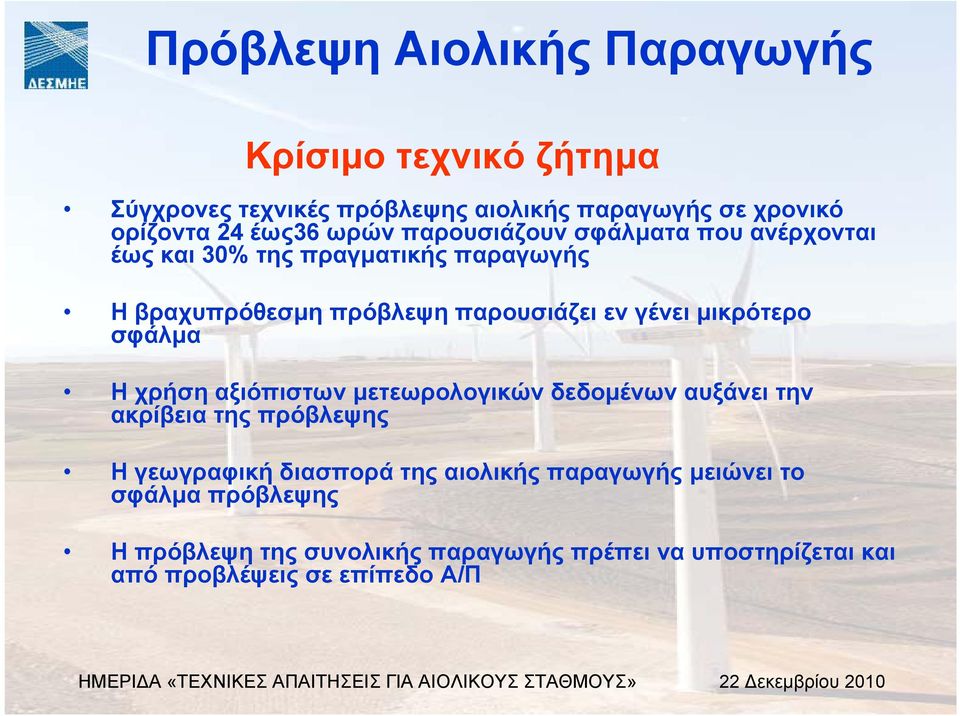 ΔΕΣΜΗΕ

Πρόβλεψη Αιολικής Παραγωγής

Κρίσιμο τεχνικό ζήτημα

• Σύγχρονες τεχνικές πρόβλεψης αιολικής παραγωγής σε χρονικό ορίζοντα 24 έως36 ωρών παρουσιάζουν σφάλματα που ανέρχονται έως και 30% της πραγματικής παραγωγής

• Η βραχυπρόθεσμη πρόβλεψη παρουσιάζει εν γένει μικρότερο σφάλμα

• Η χρήση αξιόπιστων μετεωρολογικών δεδομένων αυξάνει την ακρίβεια της πρόβλεψης

• Η γεωγραφική διασπορά της αιολικής παραγωγής μειώνει το σφάλμα πρόβλεψης

• Η πρόβλεψη της συνολικής παραγωγής πρέπει να υποστηρίζεται και από προβλέψεις σε επίπεδο Α/Π

ΗΜΕΡΙΔΑ «ΤΕΧΝΙΚΕΣ ΑΠΑΙΤΗΣΕΙΣ ΓΙΑ ΑΙΟΛΙΚΟΥΣ ΣΤΑΘΜΟΥΣ» 22 Δεκεμβρίου 2010